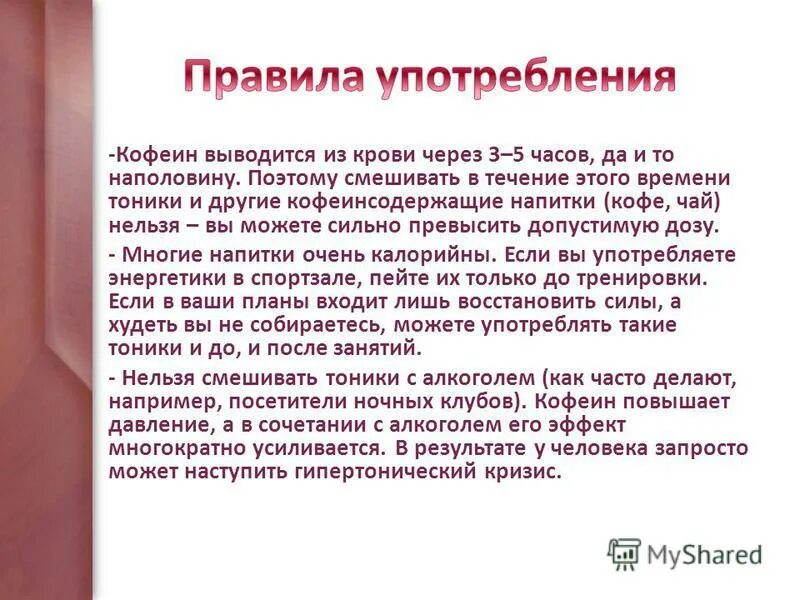 Правила употребления

-Кофеин выводится из крови через 3–5 часов, да и то наполовину. Поэтому смешивать в течение этого времени тоники и другие кофеинсодержащие напитки (кофе, чай) нельзя – вы можете сильно превысить допустимую дозу.

- Многие напитки очень калорийны. Если вы употребляете энергетики в спортзале, пейте их только до тренировки. Если в ваши планы входит лишь восстановить силы, а худеть вы не собираетесь, можете употреблять такие тоники и до, и после занятий.

- Нельзя смешивать тоники с алкоголем (как часто делают, например, посетители ночных клубов). Кофеин повышает давление, а в сочетании с алкоголем его эффект многократно усиливается. В результате у человека запросто может наступить гипертонический кризис.

MyShared